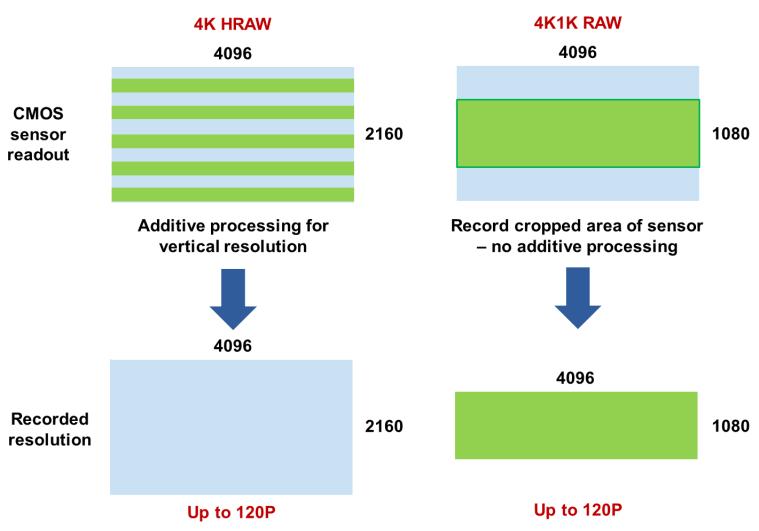 4K HRAW

4096

CMOS sensor readout

2160

Additive processing for vertical resolution

4096

Recorded resolution

2160

Up to 120P

4K1K RAW

4096

1080

Record cropped area of sensor – no additive processing

4096

1080

Up to 120P